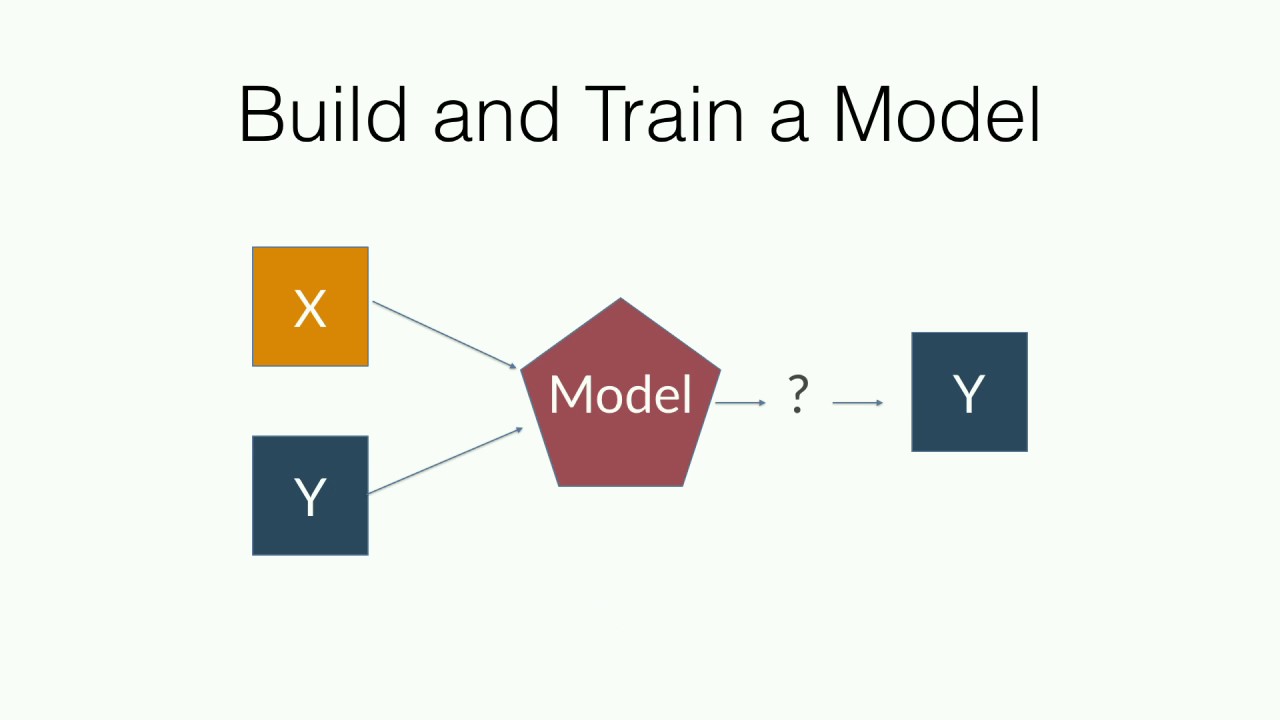 Build and Train a Model

X

Y

Model

?

Y